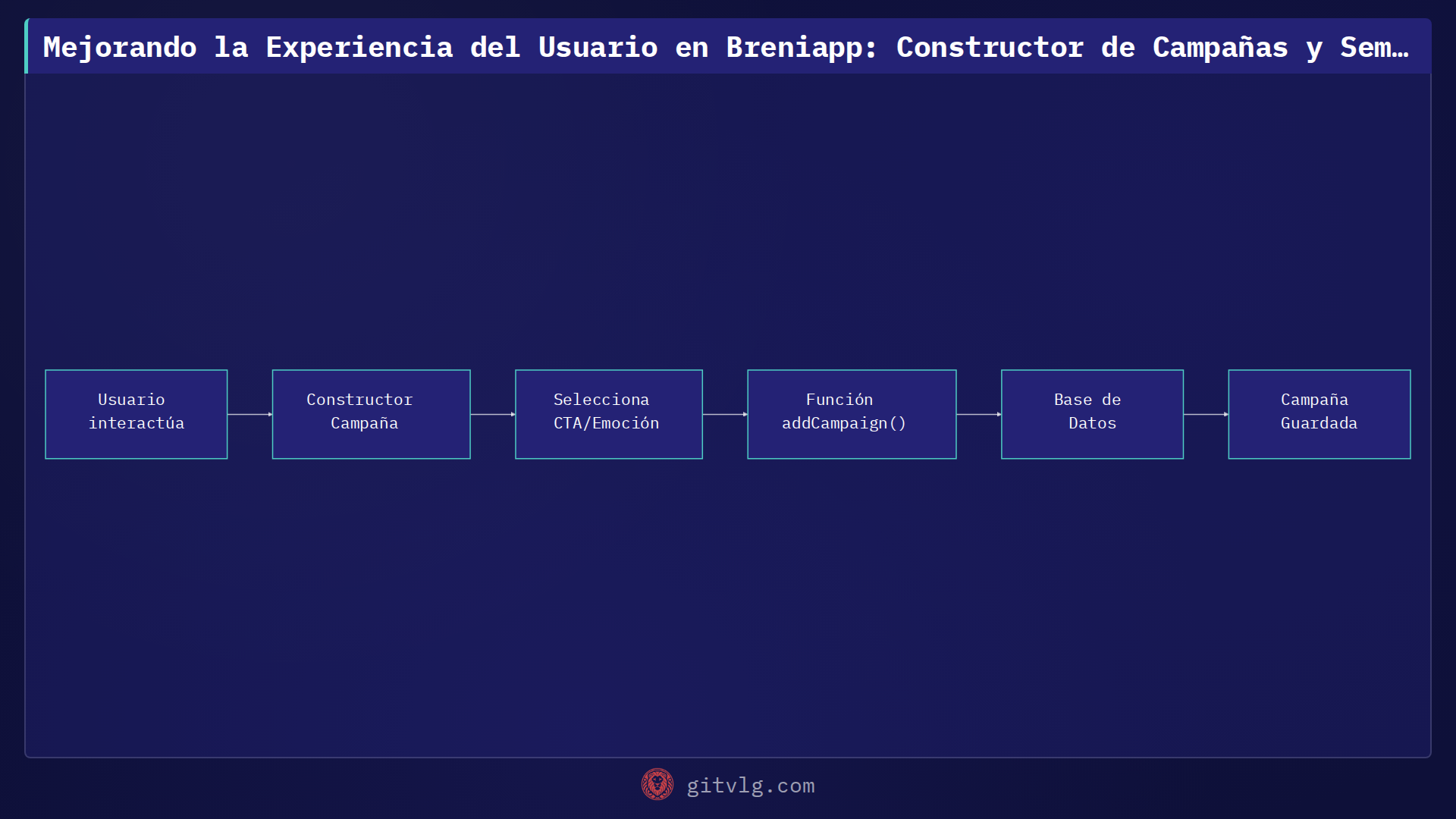 Mejorando la Experiencia del Usuario en Breniapp: Constructor de Campañas y Sem…

Usuario interactúa

Constructor Campaña

Selecciona CTA/Emoción

Función addCampaign()

Base de Datos

Campaña Guardada

gitvlg.com